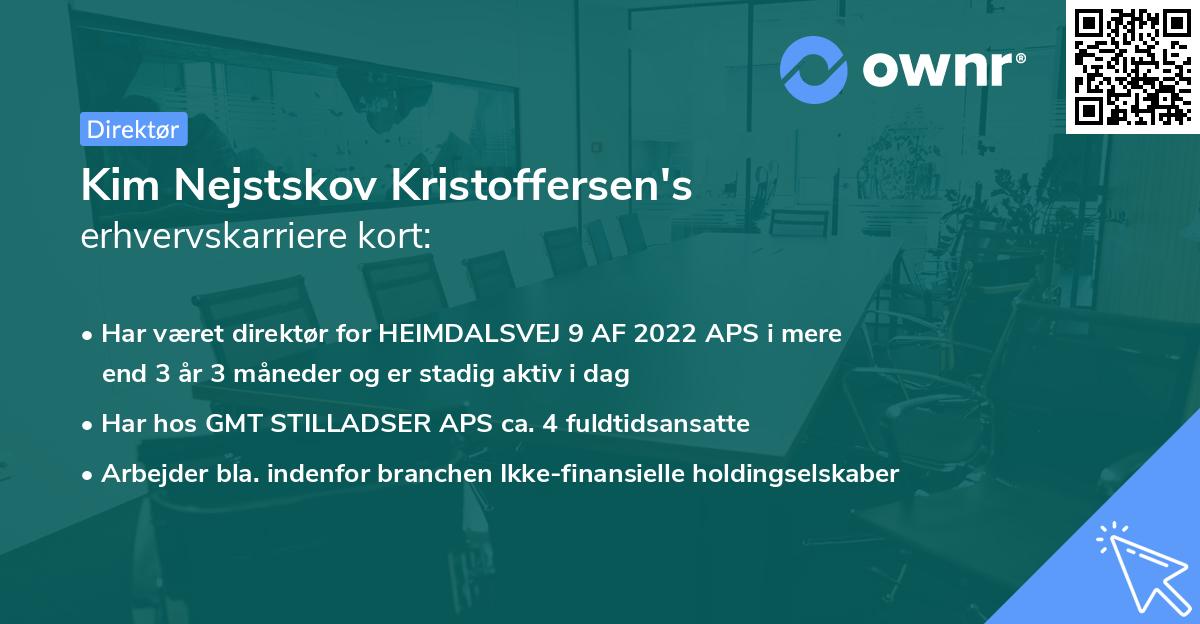 ownr®

Direktør

Kim Nejstskov Kristoffersen's
erhvervskarriere kort:

• Har været direktør for HEIMDALSVEJ 9 AF 2022 APS i mere end 3 år 3 måneder og er stadig aktiv i dag
• Har hos GMT STILLADSER APS ca. 4 fuldtidsansatte
• Arbejder bla. indenfor branchen Ikke-finansielle holdingselskaber